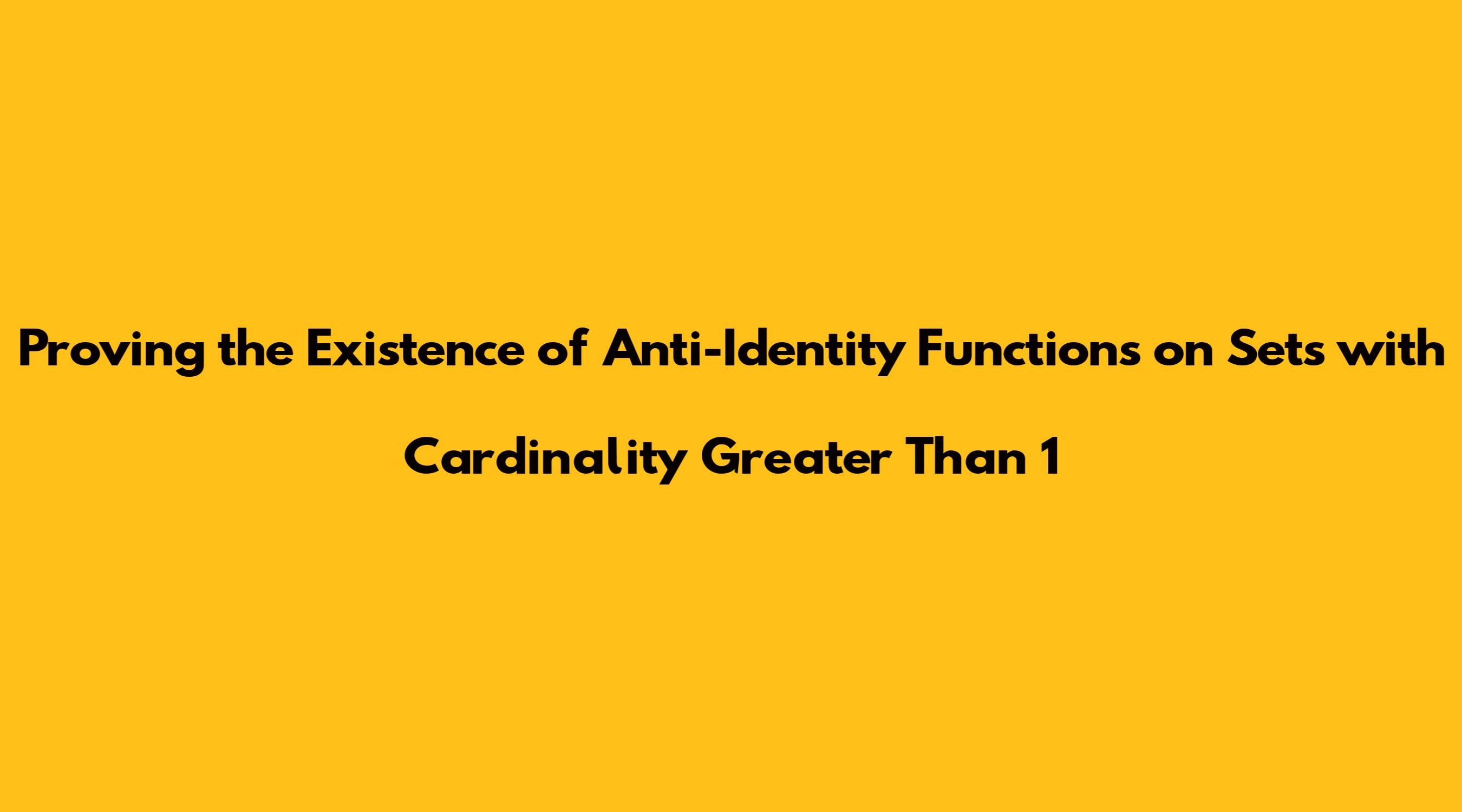 Proving the Existence of Anti-Identity Functions on Sets with Cardinality Greater Than 1